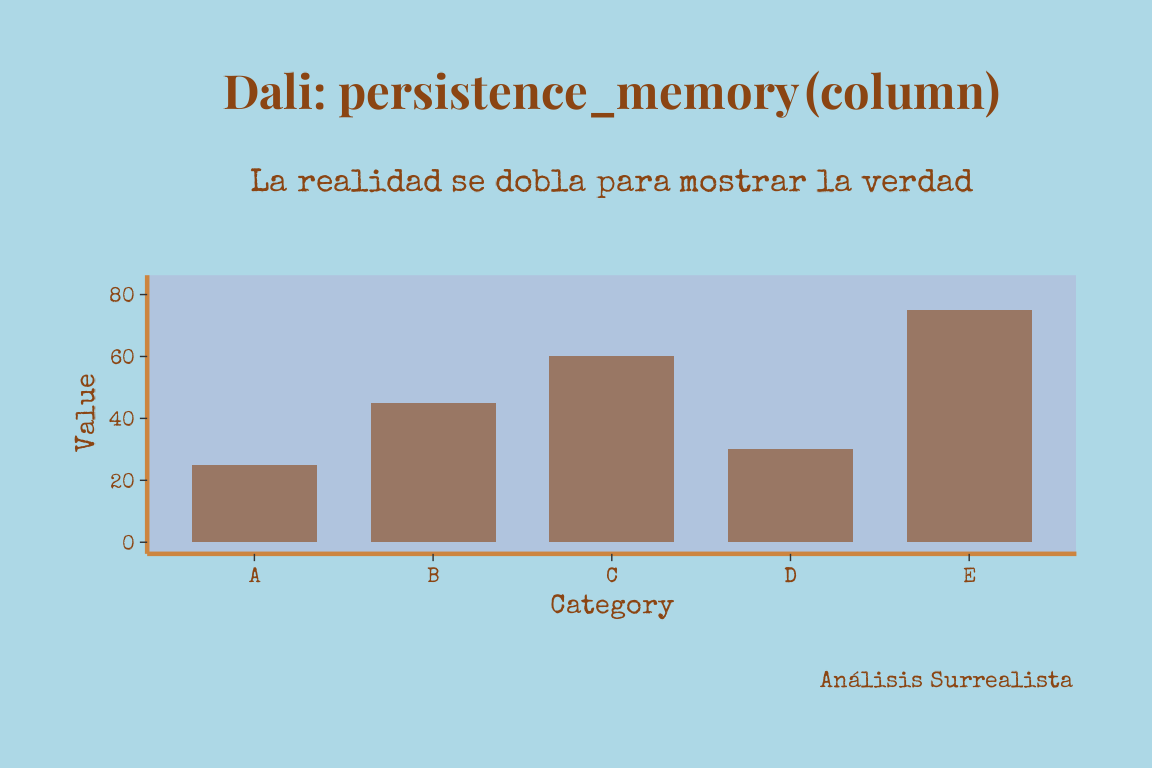 Dali: persistence_memory(column)

La realidad se dobla para mostrar la verdad

Value

80
60
40
20
0

A
B
C
D
E

Category

Análisis Surrealista